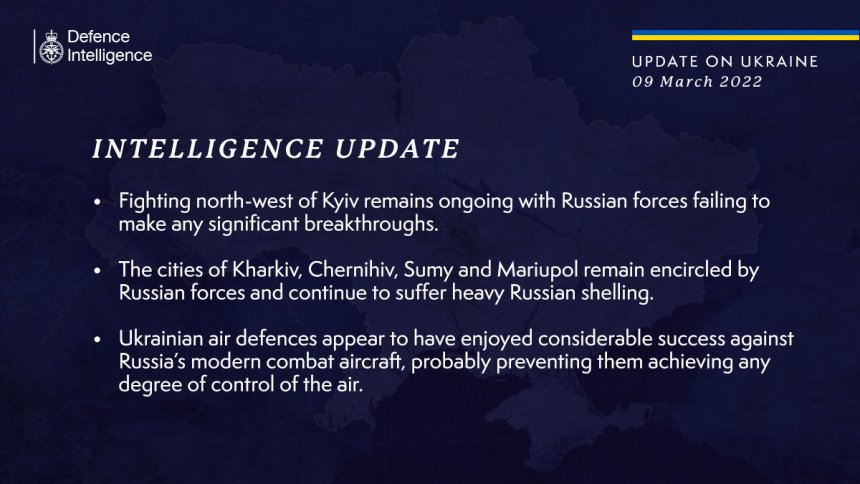 Defence Intelligence

UPDATE ON UKRAINE
09 March 2022

INTELLIGENCE UPDATE

• Fighting north-west of Kyiv remains ongoing with Russian forces failing to make any significant breakthroughs.

• The cities of Kharkiv, Chernihiv, Sumy and Mariupol remain encircled by Russian forces and continue to suffer heavy Russian shelling.

• Ukrainian air defences appear to have enjoyed considerable success against Russia's modern combat aircraft, probably preventing them achieving any degree of control of the air.